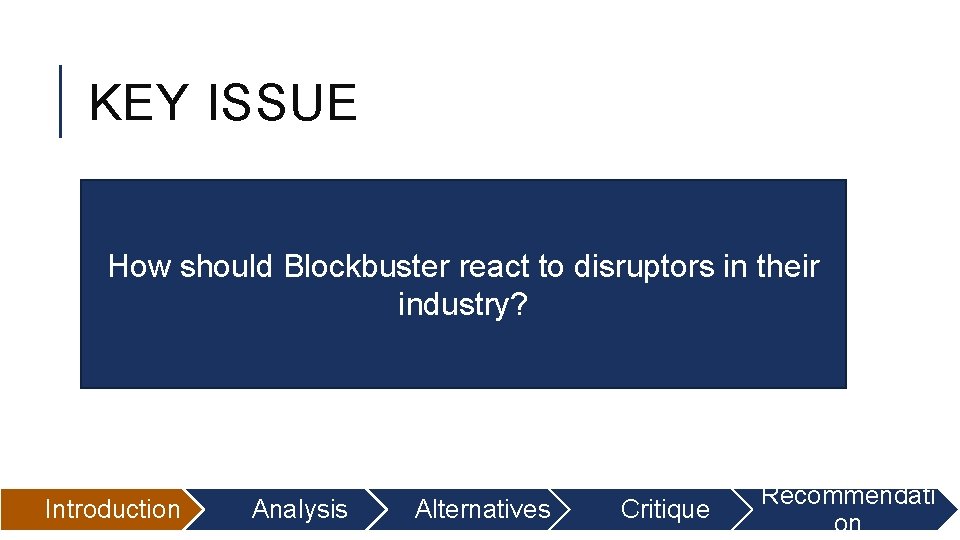 KEY ISSUE

How should Blockbuster react to disruptors in their industry?

Introduction Analysis Alternatives Critique Recommendation